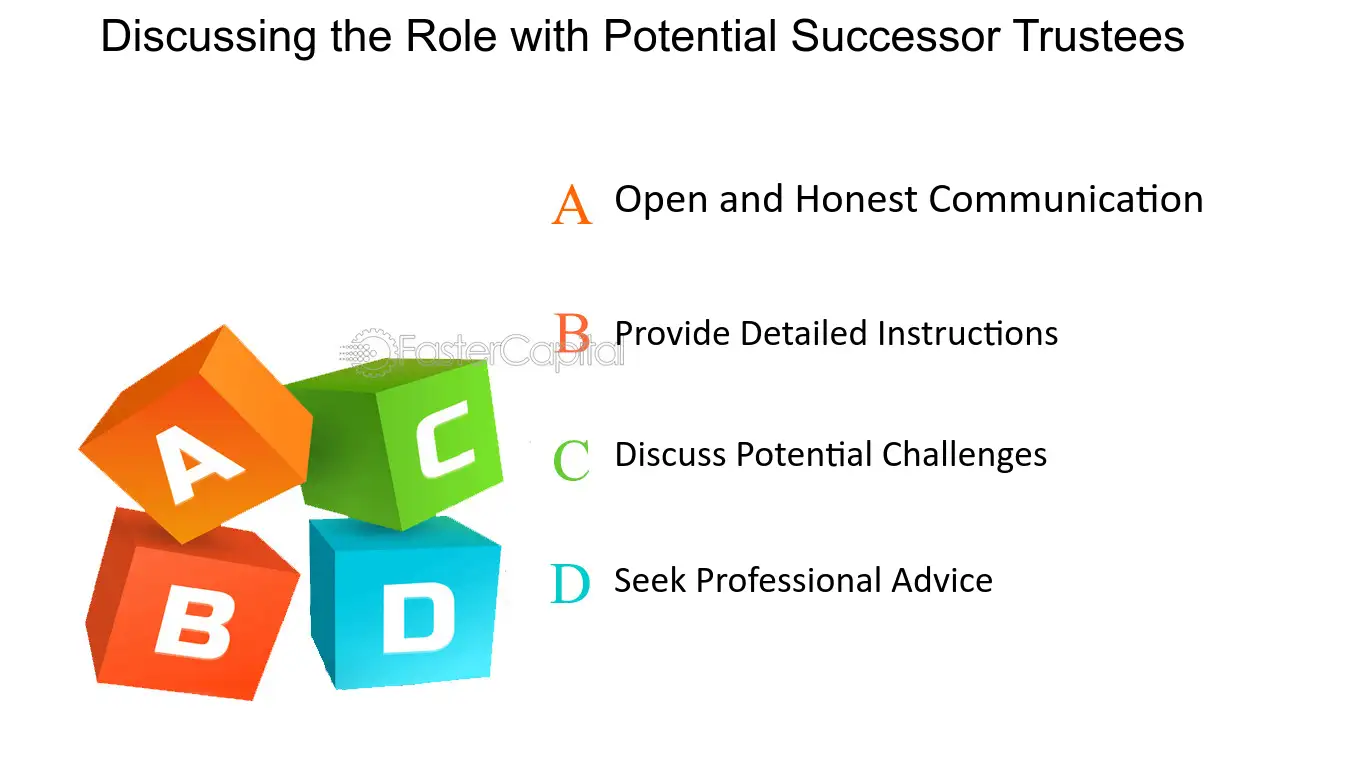 Discussing the Role with Potential Successor Trustees

A Open and Honest Communication

B Provide Detailed Instructions

C Discuss Potential Challenges

D Seek Professional Advice

FasterCapital

A C B D